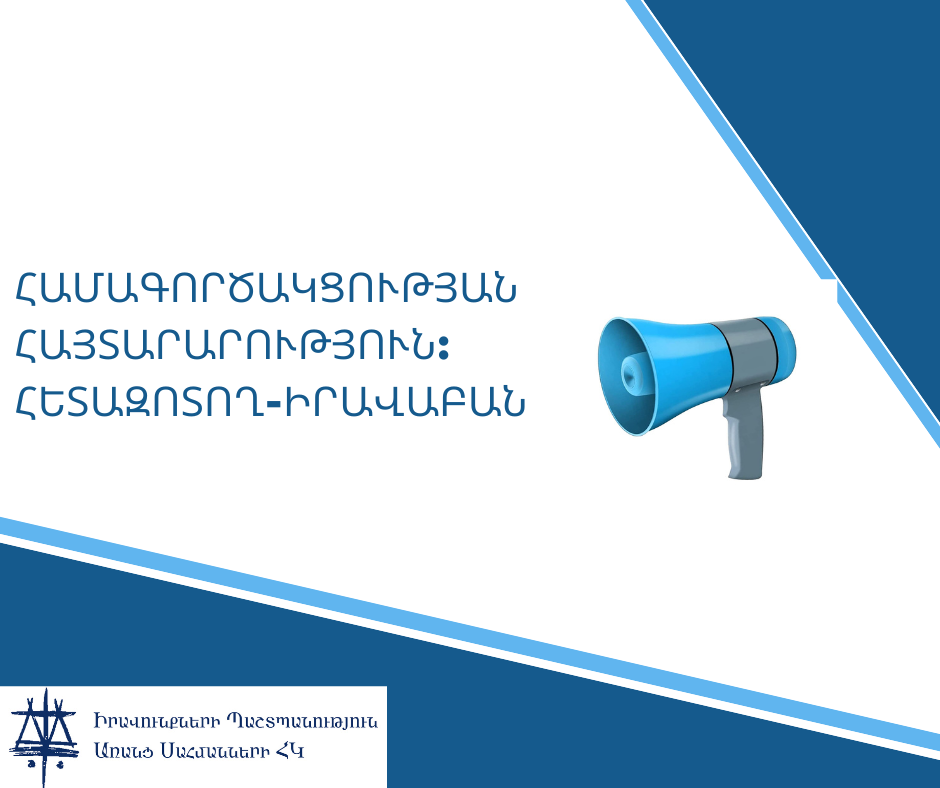 ՀԱՄԱԳՈՐԾԱԿՑՈՒԹՅԱՆ ՀԱՅՏԱՐԱՐՈՒԹՅՈՒՆ։ ՀԵՏԱԶՈՏՈՂ-ԻՐԱՎԱԲԱՆ

Իրավունքների Պաշտպանություն Առանց Սահմանների ՀԿ